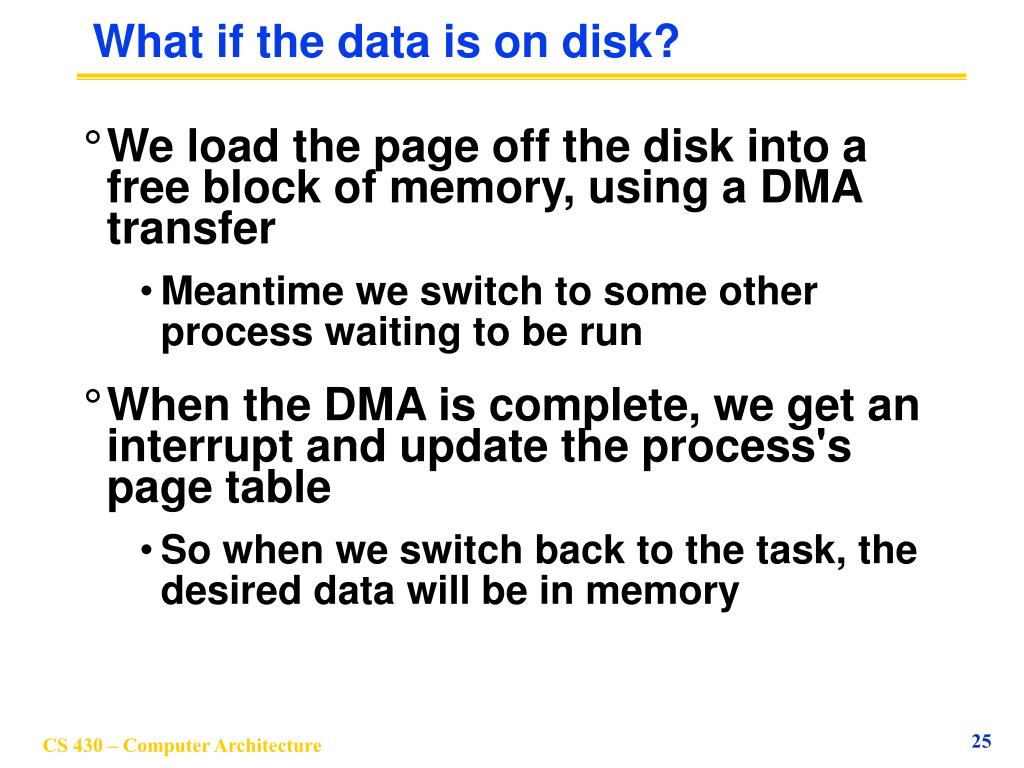 What if the data is on disk?

° We load the page off the disk into a free block of memory, using a DMA transfer

• Meantime we switch to some other process waiting to be run

° When the DMA is complete, we get an interrupt and update the process's page table

• So when we switch back to the task, the desired data will be in memory

CS 430 – Computer Architecture

25